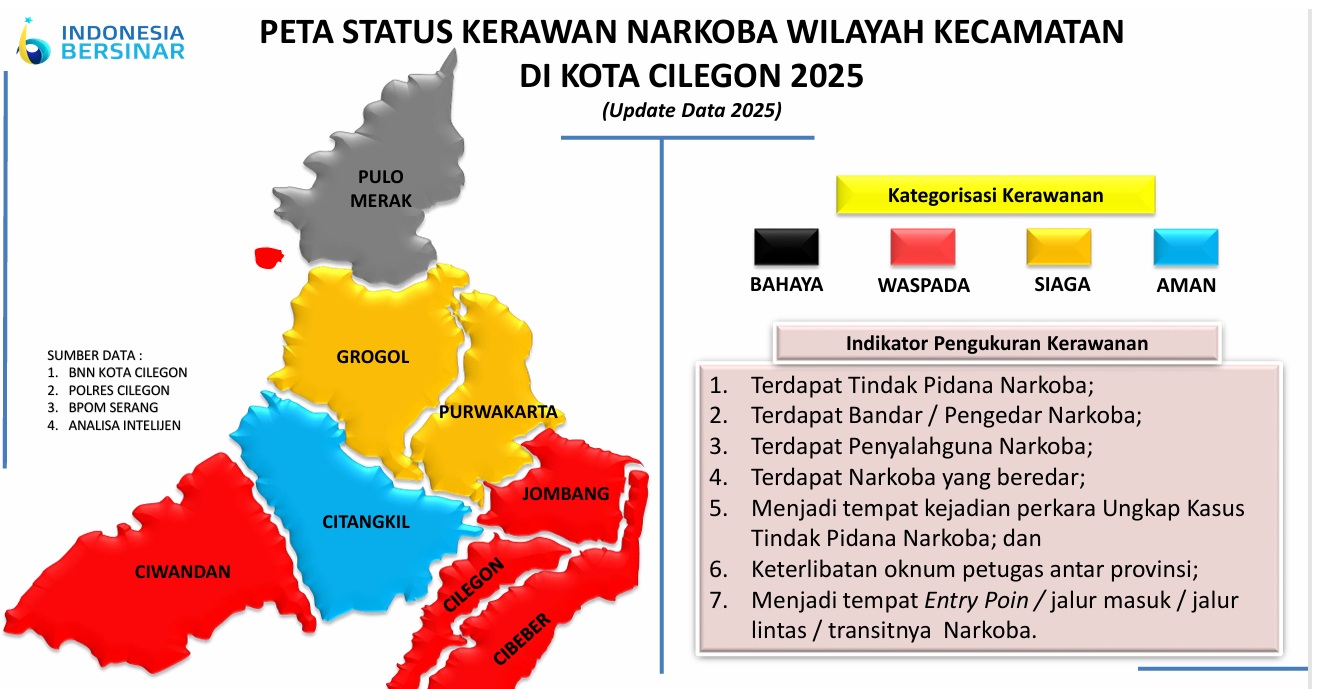 INDONESIA BERSINAR

PETA STATUS KERAWAN NARKOBA WILAYAH KECAMATAN DI KOTA CILEGON 2025

(Update Data 2025)

PULO MERAK

GROGOL

PURWAKARTA

CITANGKIL

JOMBANG

CIWANDAN

CILEGON

CIBEBER

SUMBER DATA :
1. BNN KOTA CILEGON
2. POLRES CILEGON
3. BPOM SERANG
4. ANALISA INTELIJEN

Kategorisasi Kerawanan

BAHAYA

WASPADA

SIAGA

AMAN

Indikator Pengukuran Kerawanan

1. Terdapat Tindak Pidana Narkoba;
2. Terdapat Bandar / Pengedar Narkoba;
3. Terdapat Penyalahguna Narkoba;
4. Terdapat Narkoba yang beredar;
5. Menjadi tempat kejadian perkara Ungkap Kasus Tindak Pidana Narkoba; dan
6. Keterlibatan oknum petugas antar provinsi;
7. Menjadi tempat Entry Poin / jalur masuk / jalur lintas / transitnya Narkoba.